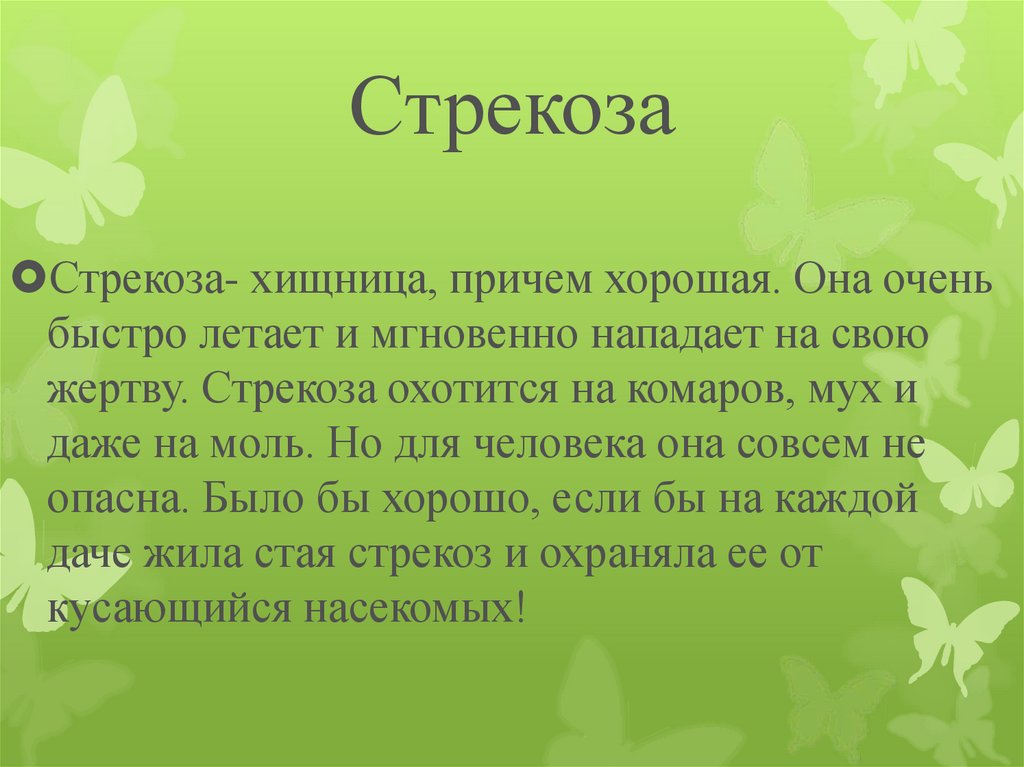 Стрекоза

Стрекоза- хищница, причем хорошая. Она очень быстро летает и мгновенно нападает на свою жертву. Стрекоза охотится на комаров, мух и даже на моль. Но для человека она совсем не опасна. Было бы хорошо, если бы на каждой даче жила стая стрекоз и охраняла ее от кусающийся насекомых!